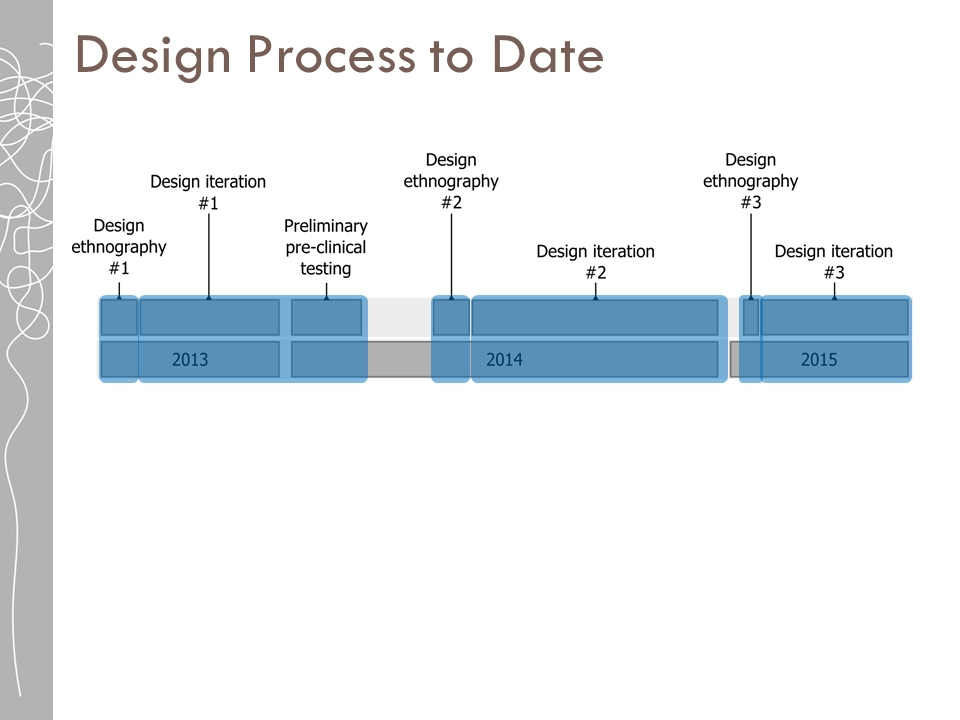 Design Process to Date

Design ethnography #1

Design iteration #1

Preliminary pre-clinical testing

Design ethnography #2

Design iteration #2

Design ethnography #3

Design iteration #3

2013

2014

2015